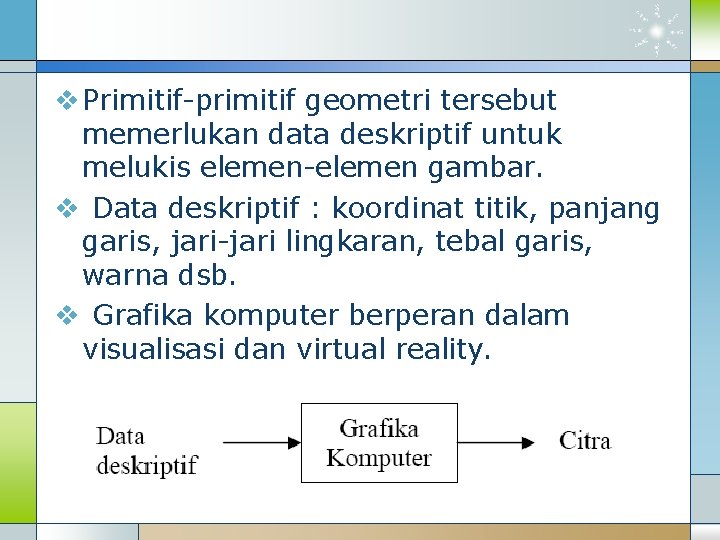 ❖ Primitif-primitif geometri tersebut memerlukan data deskriptif untuk melukis elemen-elemen gambar.

❖ Data deskriptif : koordinat titik, panjang garis, jari-jari lingkaran, tebal garis, warna dsb.

❖ Grafika komputer berperan dalam visualisasi dan virtual reality.

Data deskriptif

Grafika Komputer

Citra